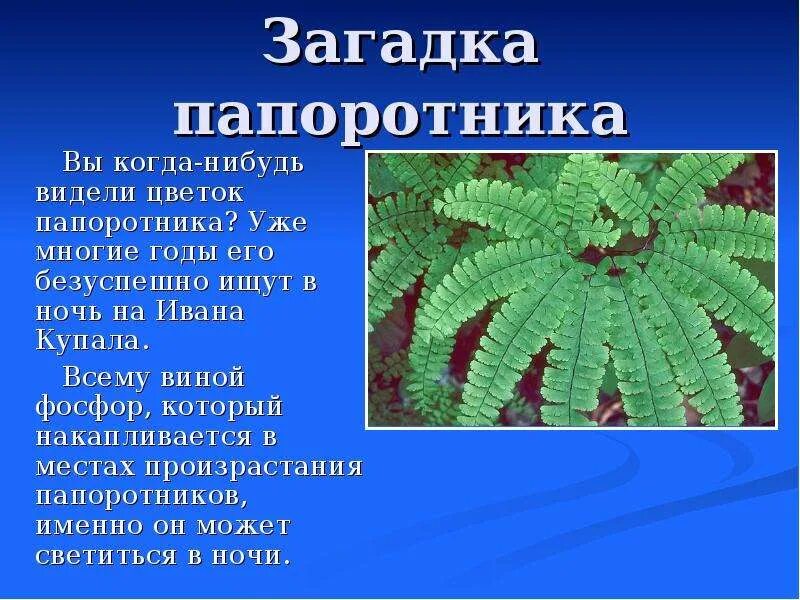 Загадка папоротника

Вы когда-нибудь видели цветок папоротника? Уже многие годы его безуспешно ищут в ночь на Ивана Купала.

Всему виной фосфор, который накапливается в местах произрастания папоротников, именно он может светиться в ночи.